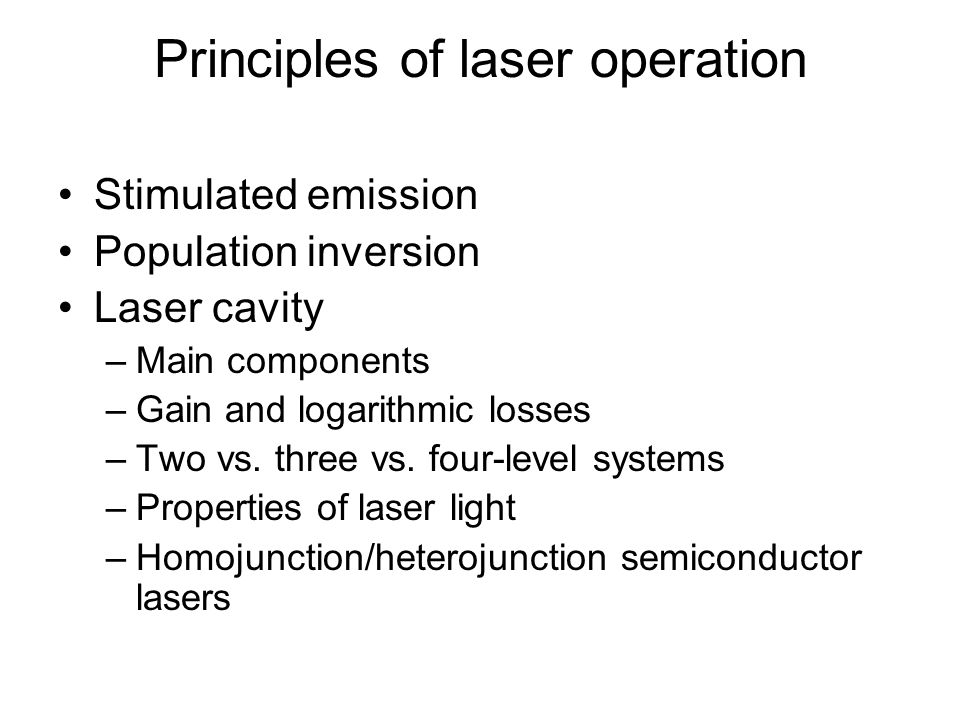 Principles of laser operation

• Stimulated emission
• Population inversion
• Laser cavity
– Main components
– Gain and logarithmic losses
– Two vs. three vs. four-level systems
– Properties of laser light
– Homojunction/heterojunction semiconductor lasers